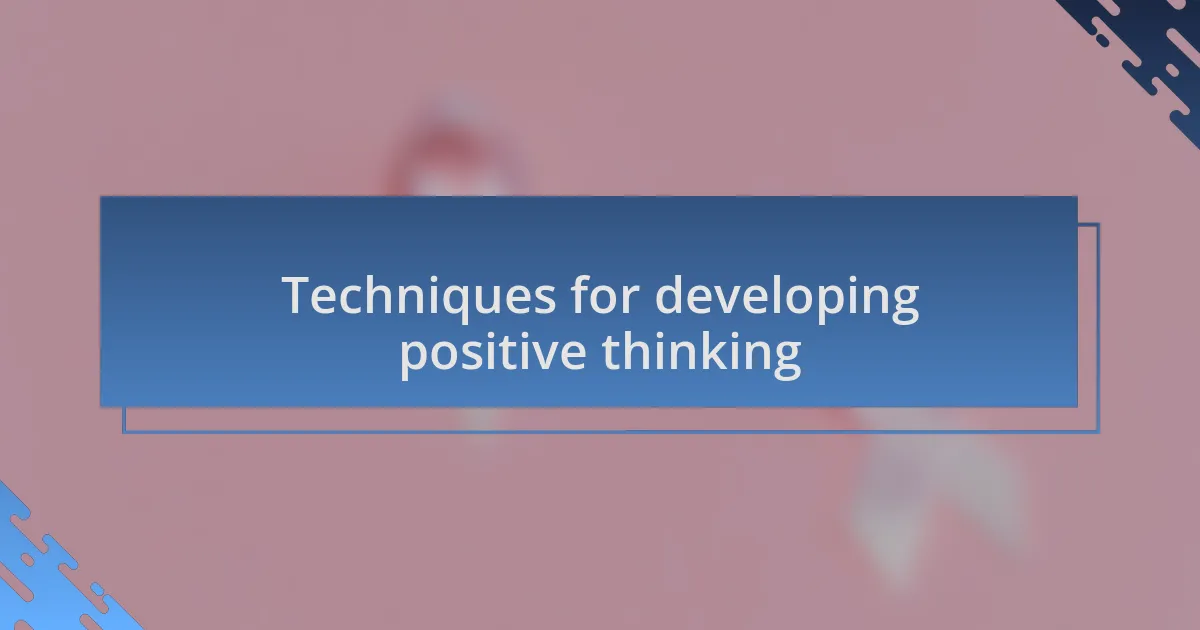 Techniques for developing positive thinking